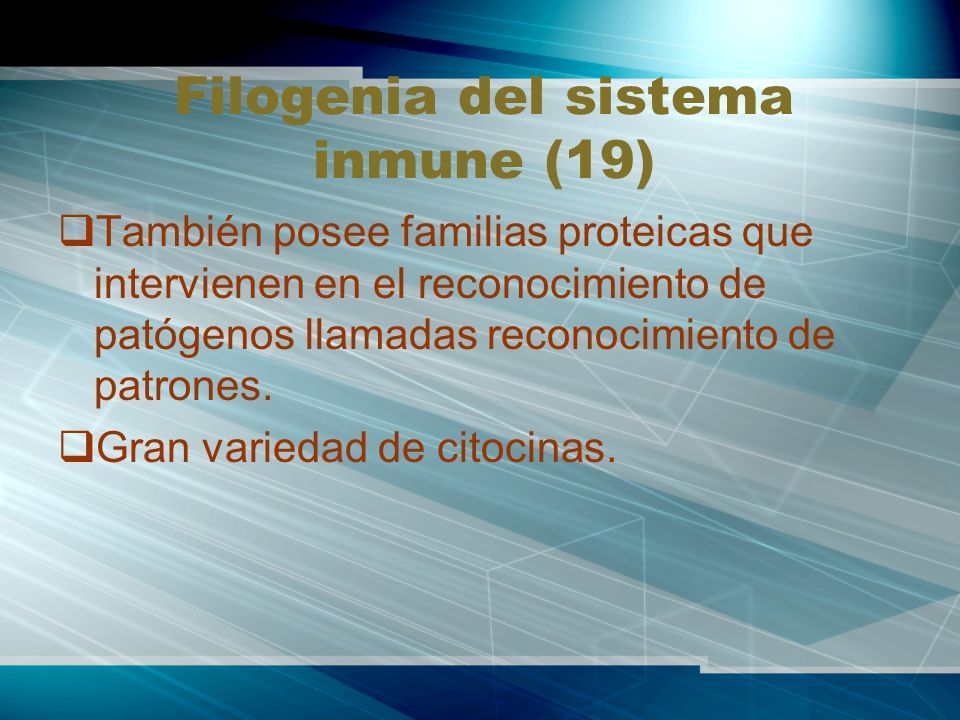 Filogenia del sistema inmune (19)

❑También posee familias proteicas que intervienen en el reconocimiento de patógenos llamadas reconocimiento de patrones.

❑Gran variedad de citocinas.